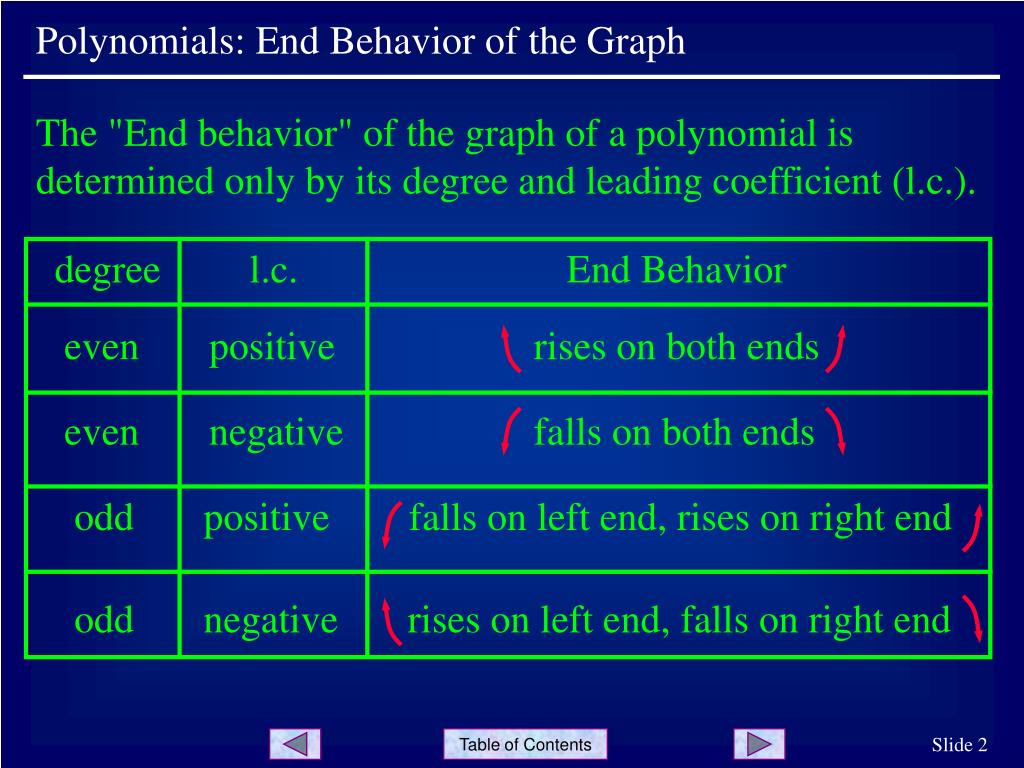 Polynomials: End Behavior of the Graph

The "End behavior" of the graph of a polynomial is determined only by its degree and leading coefficient (l.c.).

| degree | l.c. | End Behavior |
|---|---|---|
| even | positive | rises on both ends |
| even | negative | falls on both ends |
| odd | positive | falls on left end, rises on right end |
| odd | negative | rises on left end, falls on right end |

Table of Contents

Slide 2